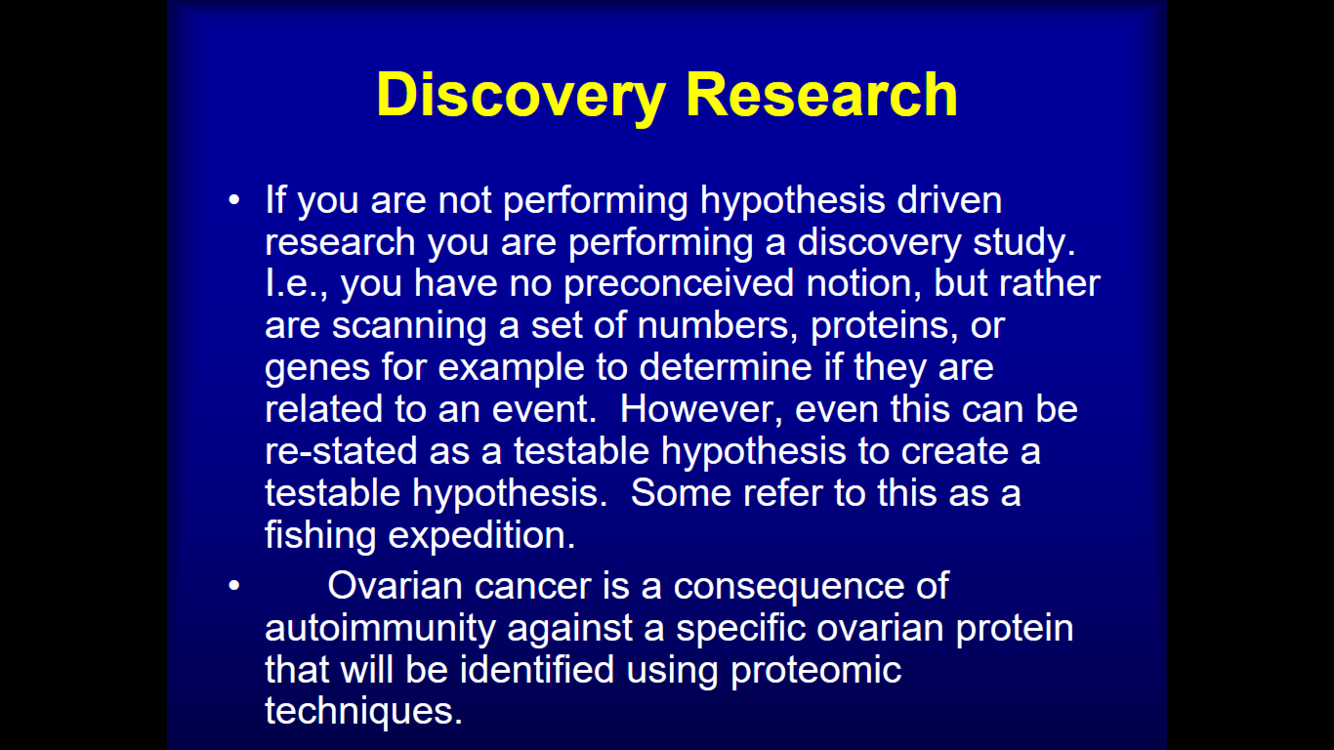 Discovery Research

• If you are not performing hypothesis driven research you are performing a discovery study. I.e., you have no preconceived notion, but rather are scanning a set of numbers, proteins, or genes for example to determine if they are related to an event. However, even this can be re-stated as a testable hypothesis to create a testable hypothesis. Some refer to this as a fishing expedition.

• Ovarian cancer is a consequence of autoimmunity against a specific ovarian protein that will be identified using proteomic techniques.